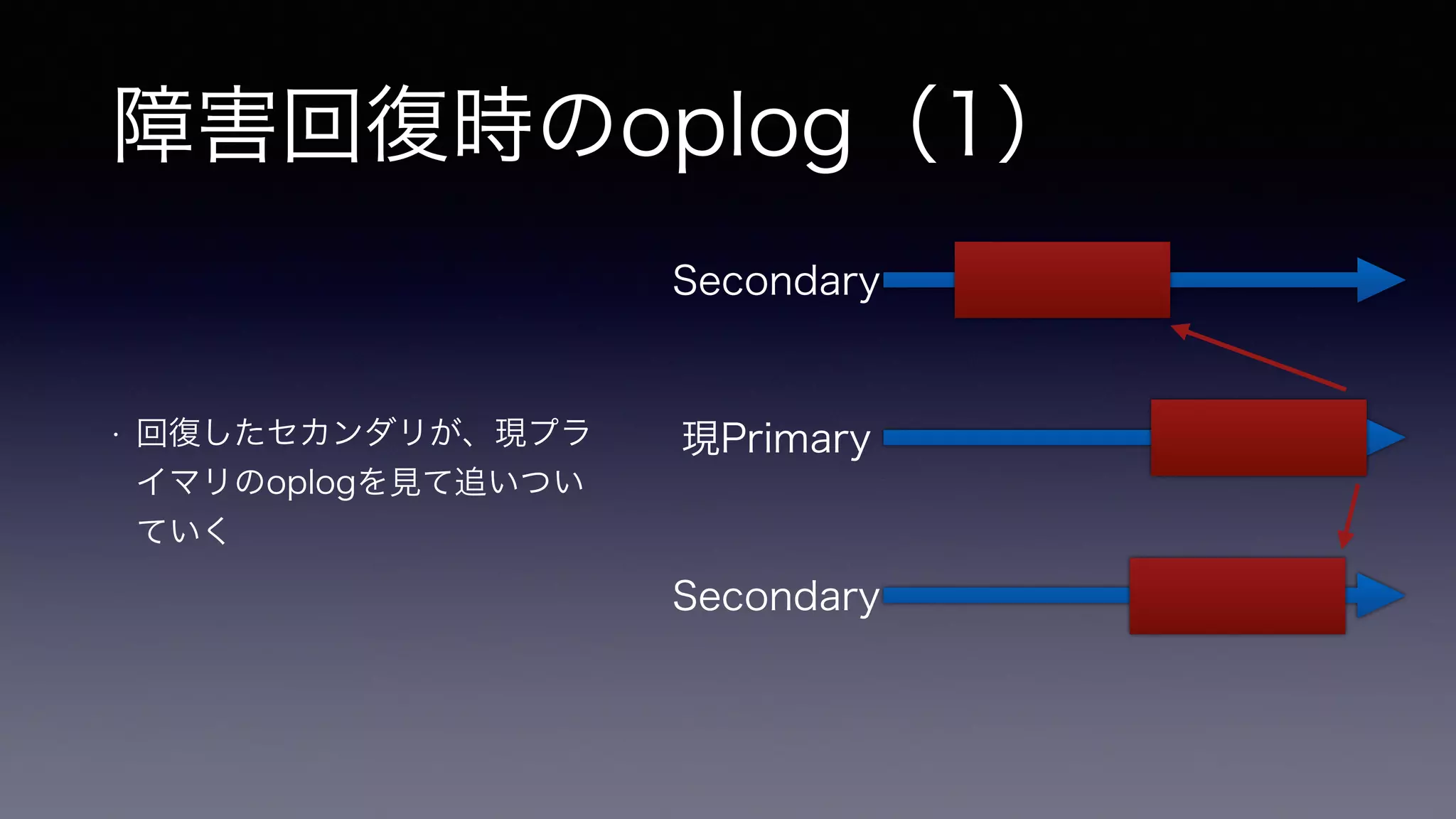 障害回復時のoplog（1）

・回復したセカンダリが、現プライマリのoplogを見て追いついていく

Secondary

現Primary

Secondary